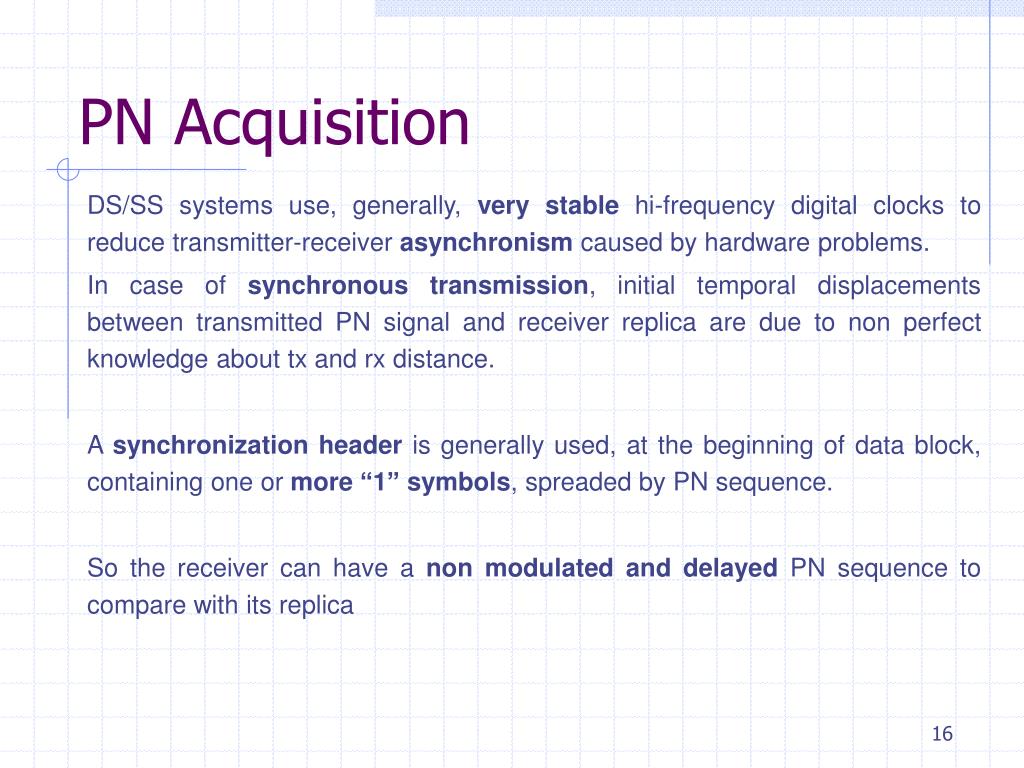 PN Acquisition

DS/SS systems use, generally, very stable hi-frequency digital clocks to reduce transmitter-receiver asynchronism caused by hardware problems.

In case of synchronous transmission, initial temporal displacements between transmitted PN signal and receiver replica are due to non perfect knowledge about tx and rx distance.

A synchronization header is generally used, at the beginning of data block, containing one or more “1” symbols, spreaded by PN sequence.

So the receiver can have a non modulated and delayed PN sequence to compare with its replica

16